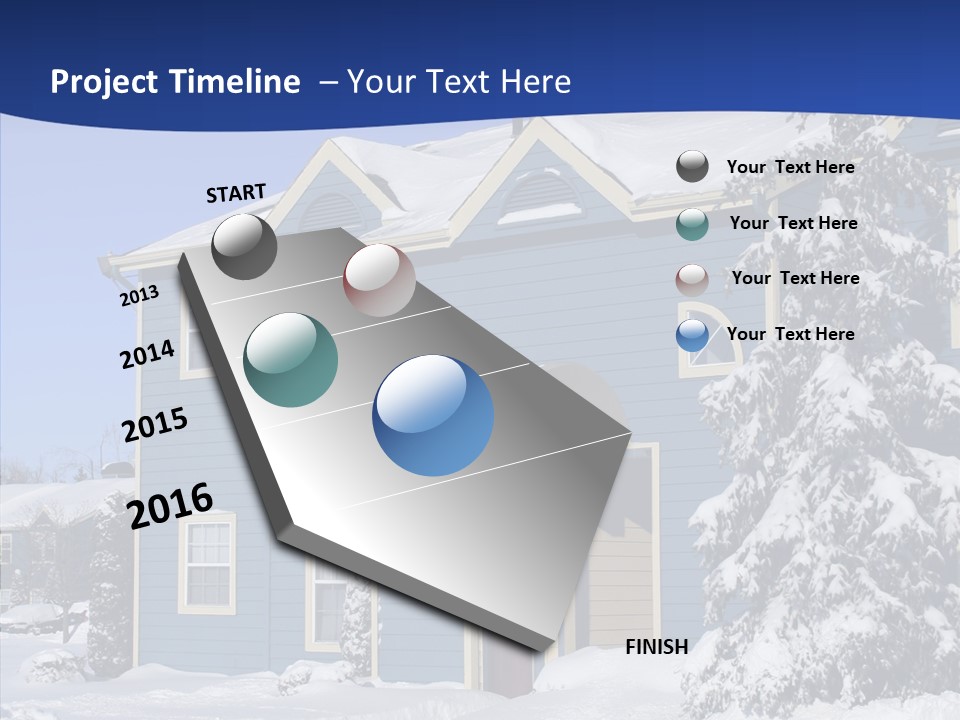 Project Timeline – Your Text Here

START

2013

2014

2015

2016

FINISH

Your Text Here

Your Text Here

Your Text Here

Your Text Here